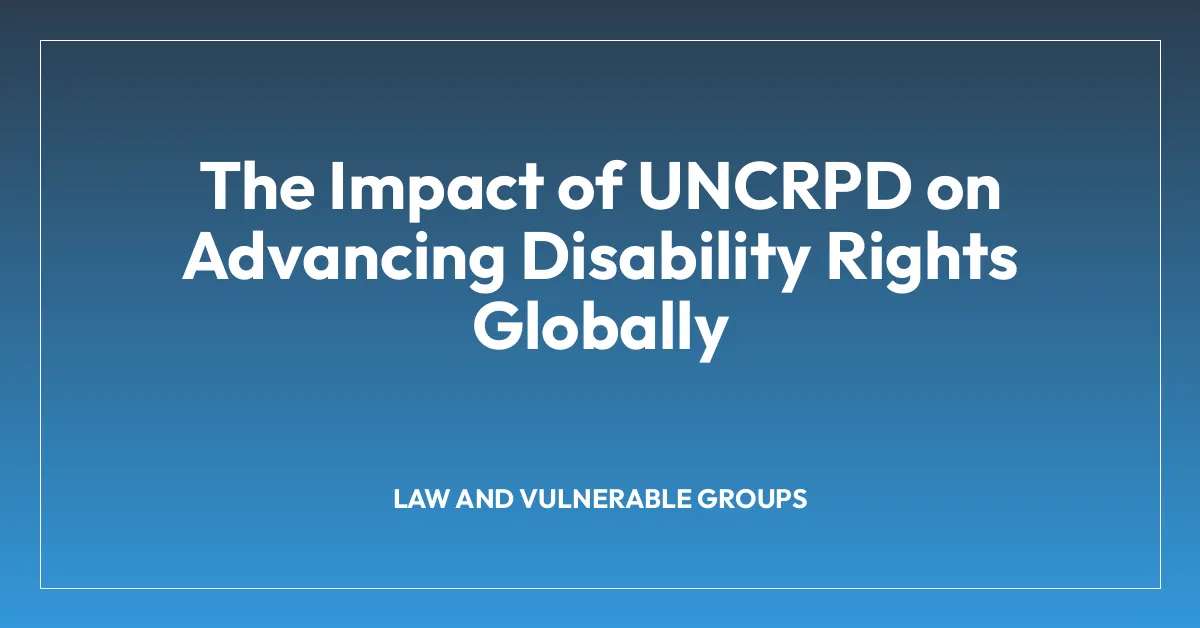 The Impact of UNCRPD on Advancing Disability Rights Globally

LAW AND VULNERABLE GROUPS